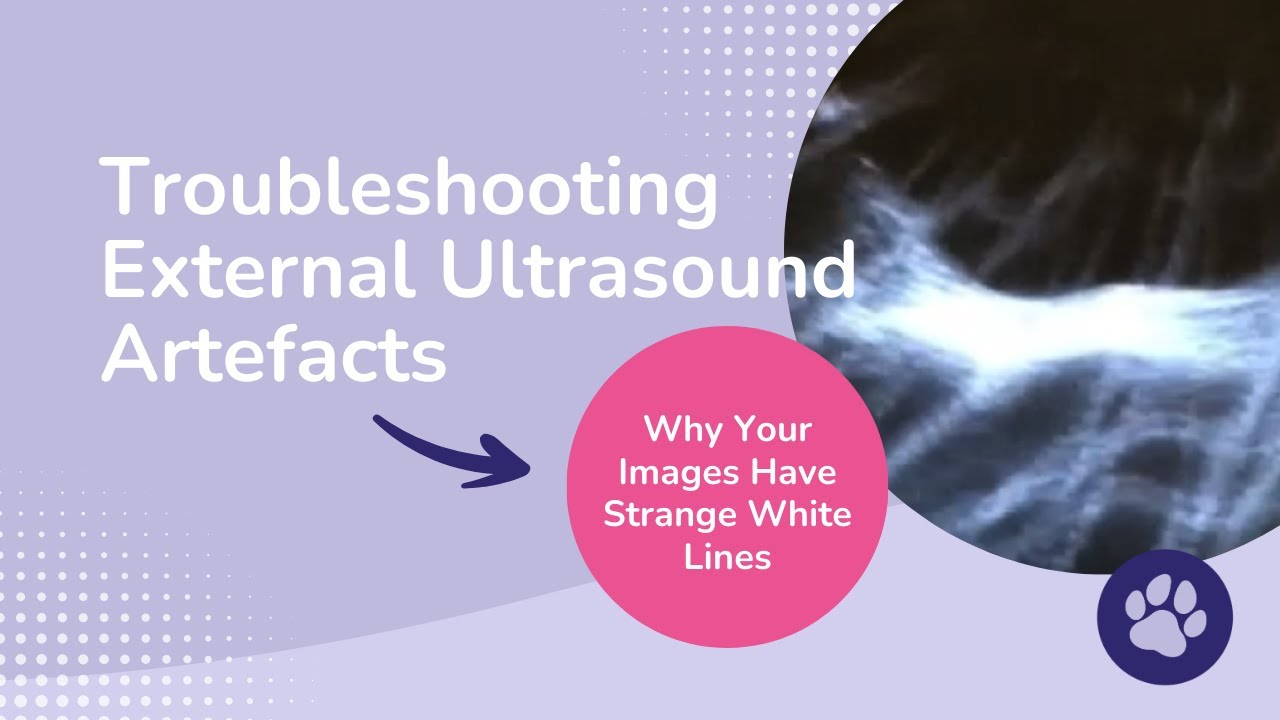 Troubleshooting External Ultrasound Artefacts

Why Your Images Have Strange White Lines